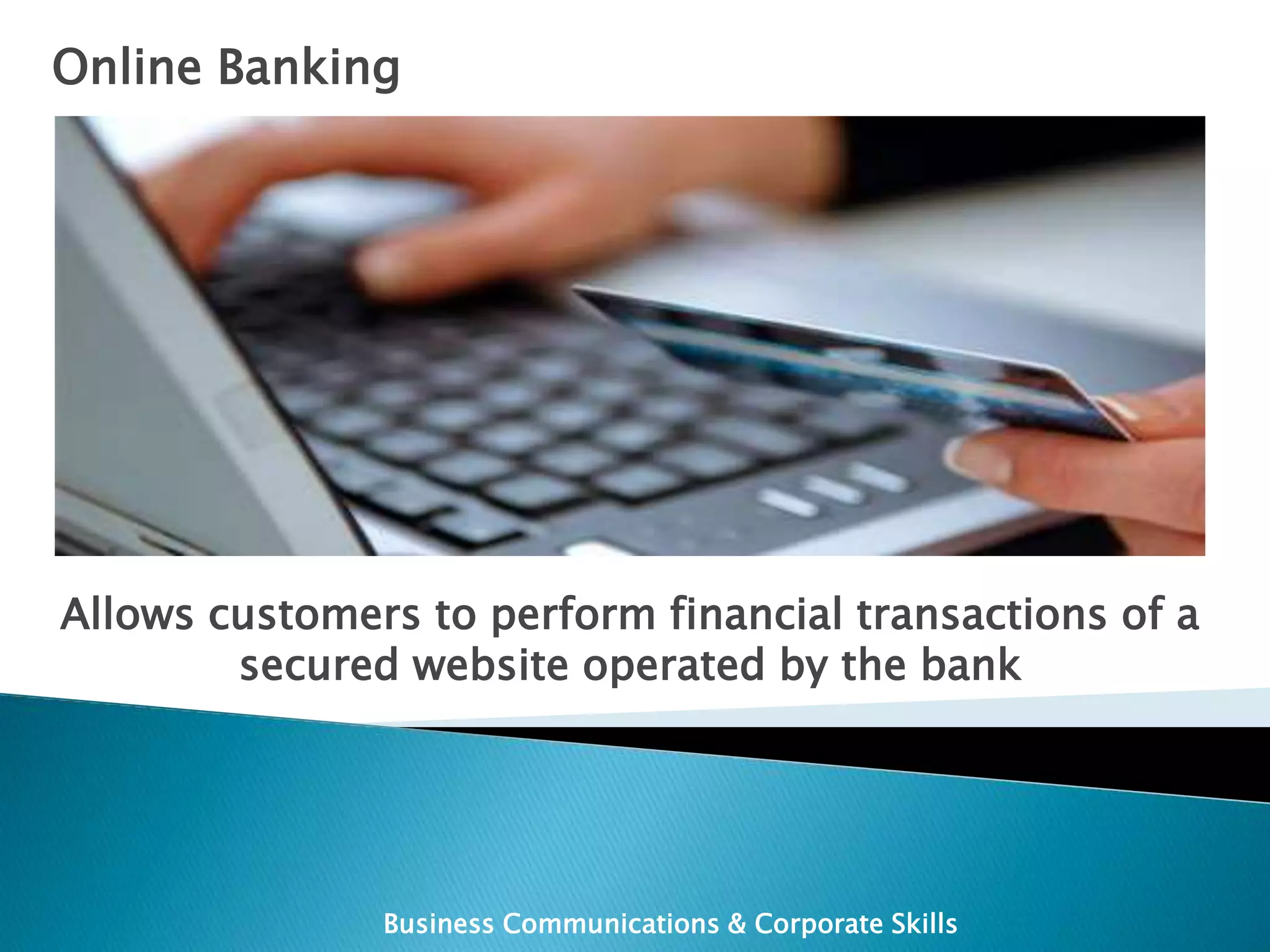 Online Banking

Allows customers to perform financial transactions of a secured website operated by the bank

Business Communications & Corporate Skills